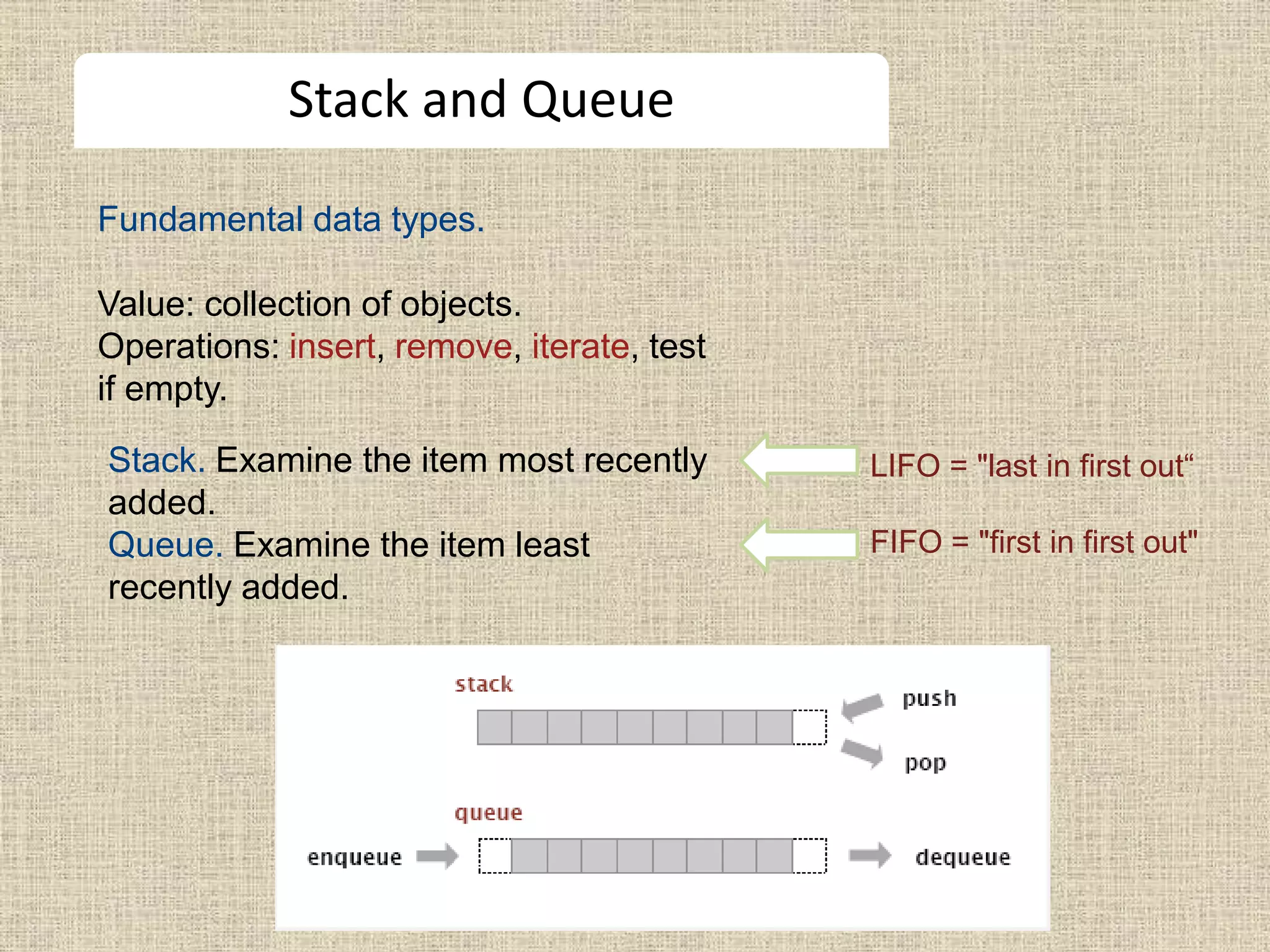 Stack and Queue

Fundamental data types.

Value: collection of objects.
Operations: insert, remove, iterate, test if empty.

Stack. Examine the item most recently added.
Queue. Examine the item least recently added.

LIFO = "last in first out“

FIFO = "first in first out"

stack

push

pop

queue

enqueue

dequeue